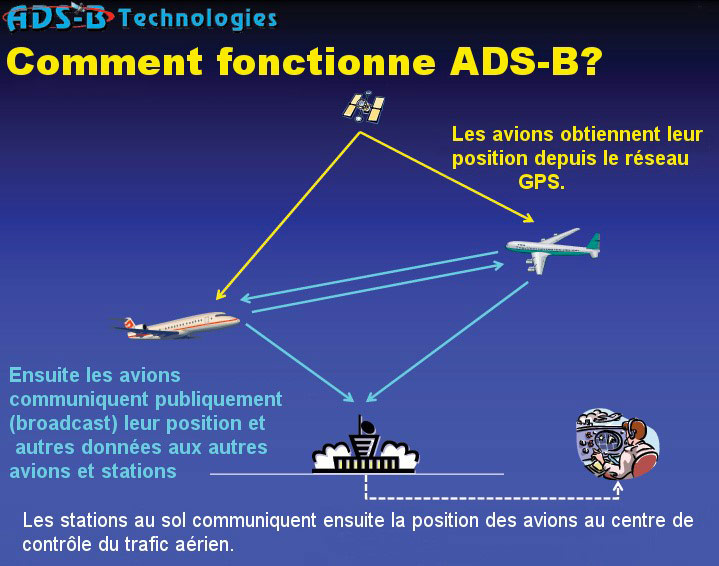 ADS-B Technologies

Comment fonctionne ADS-B?

Les avions obtiennent leur position depuis le réseau GPS.

Ensuite les avions communiquent publiquement (broadcast) leur position et autres données aux autres avions et stations

Les stations au sol communiquent ensuite la position des avions au centre de contrôle du trafic aérien.